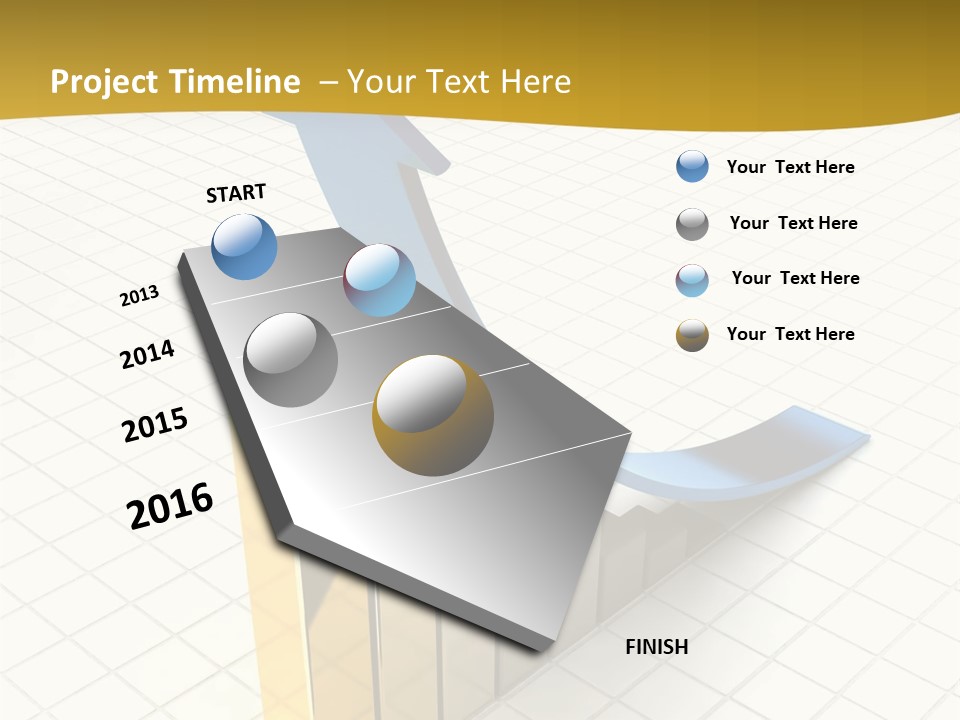 Project Timeline – Your Text Here

START

2013

2014

2015

2016

FINISH

Your Text Here

Your Text Here

Your Text Here

Your Text Here